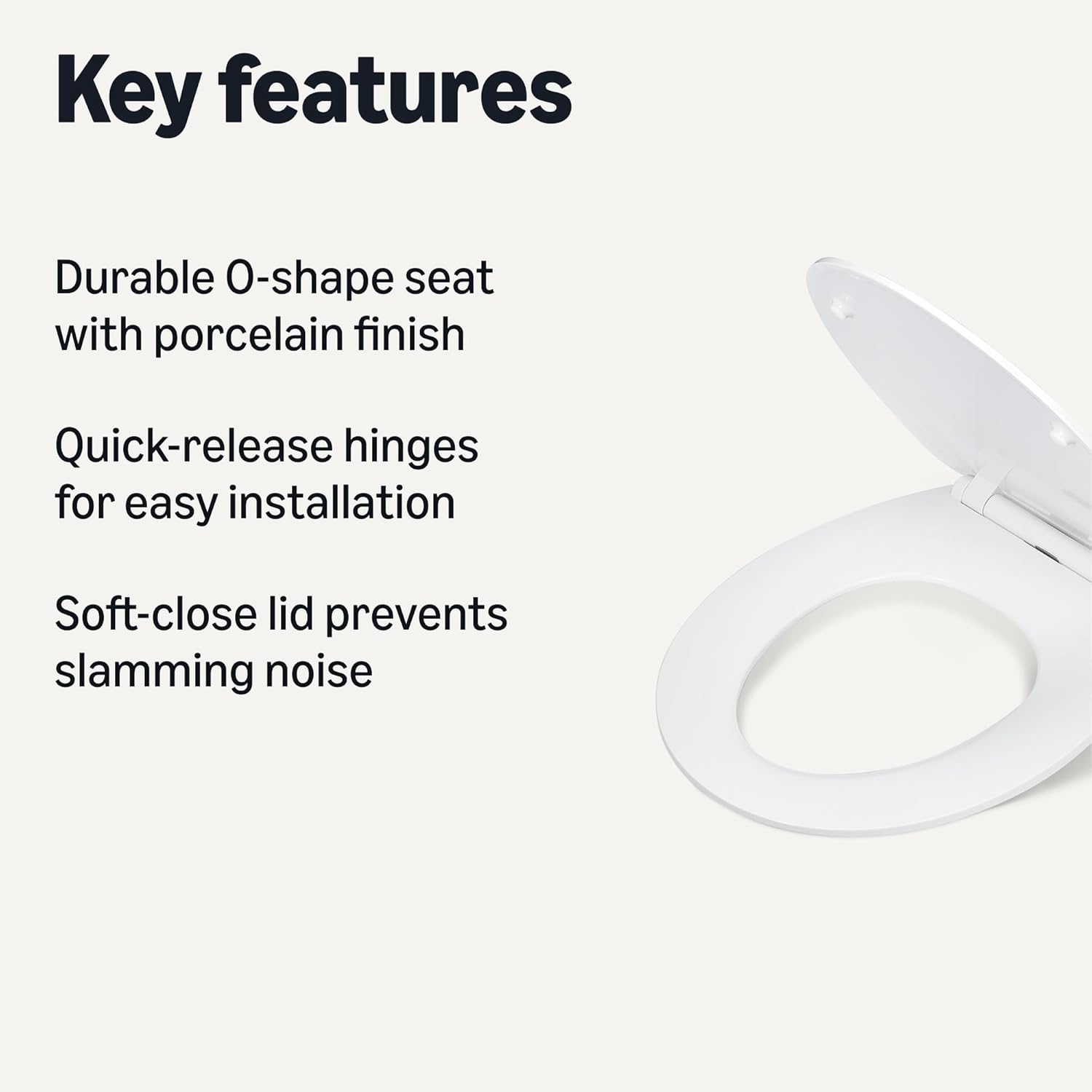 Key features

Durable O-shape seat with porcelain finish

Quick-release hinges for easy installation

Soft-close lid prevents slamming noise